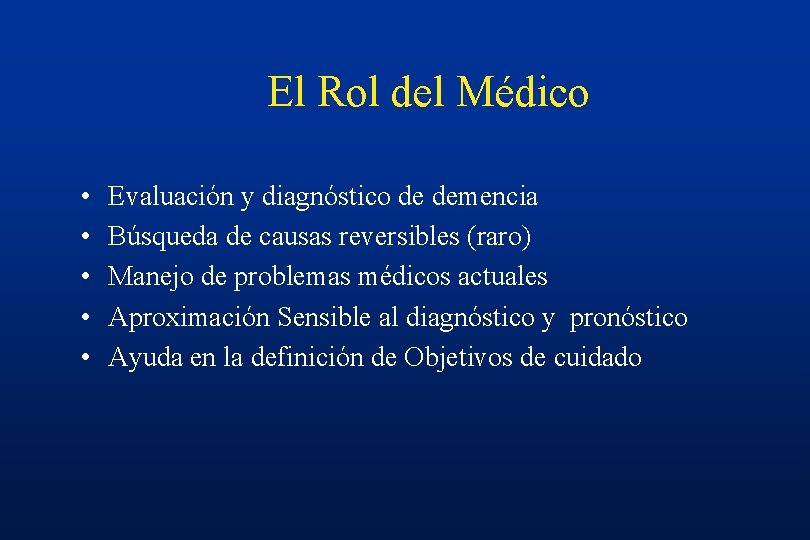 El Rol del Médico

• Evaluación y diagnóstico de demencia
• Búsqueda de causas reversibles (raro)
• Manejo de problemas médicos actuales
• Aproximación Sensible al diagnóstico y pronóstico
• Ayuda en la definición de Objetivos de cuidado